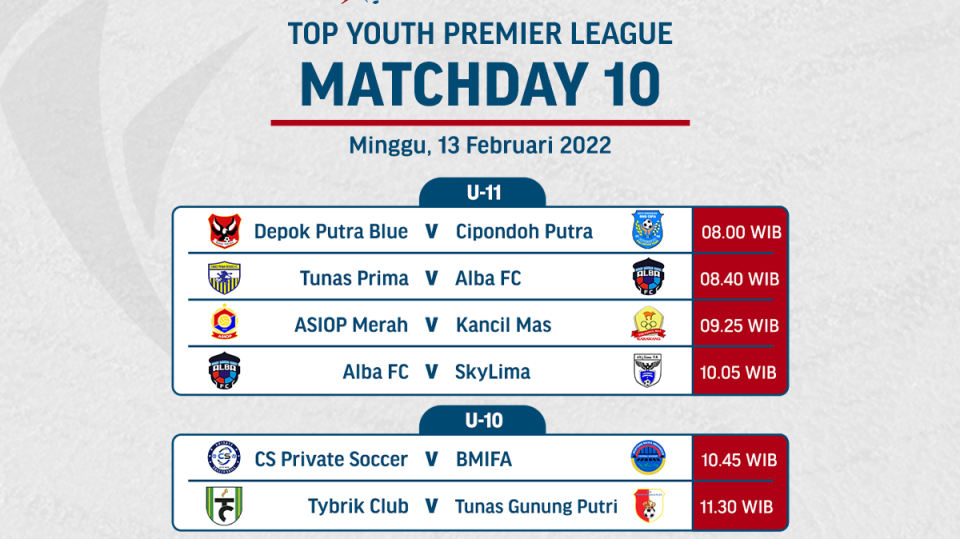 TOP YOUTH PREMIER LEAGUE
MATCHDAY 10

Minggu, 13 Februari 2022

U-11

| Depok Putra Blue | V | Cipondoh Putra | 08.00 WIB |
|---|---|---|---|
| Tunas Prima | V | Alba FC | 08.40 WIB |
| ASIOP Merah | V | Kancil Mas | 09.25 WIB |
| Alba FC | V | SkyLima | 10.05 WIB |

U-10

| CS Private Soccer | V | BMIFA | 10.45 WIB |
|---|---|---|---|
| Tybrik Club | V | Tunas Gunung Putri | 11.30 WIB |